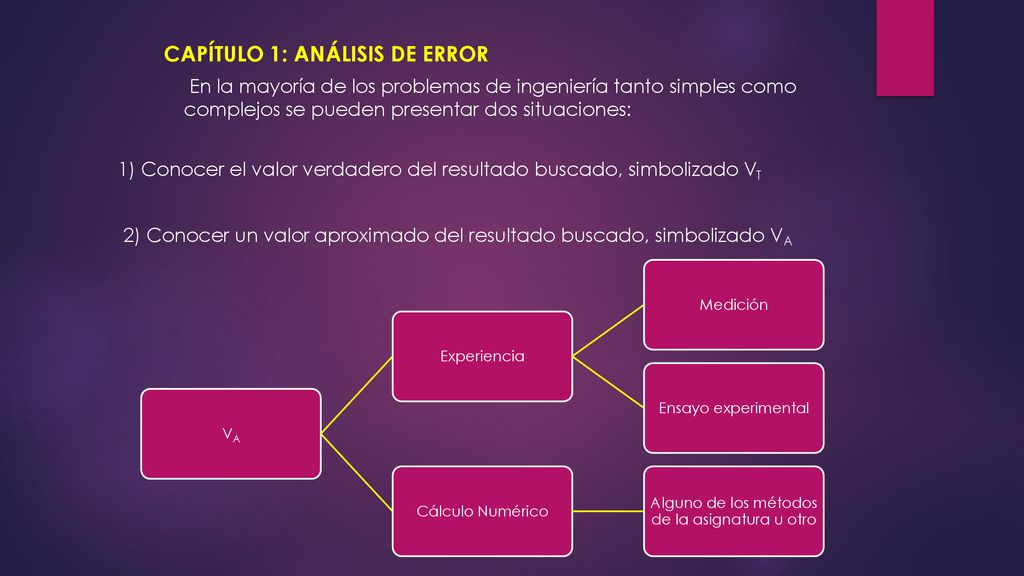 CAPÍTULO 1: ANÁLISIS DE ERROR

En la mayoría de los problemas de ingeniería tanto simples como complejos se pueden presentar dos situaciones:

1) Conocer el valor verdadero del resultado buscado, simbolizado $V_T$

2) Conocer un valor aproximado del resultado buscado, simbolizado $V_A$

$V_A$

Experiencia

Medición

Ensayo experimental

Cálculo Numérico

Alguno de los métodos de la asignatura u otro